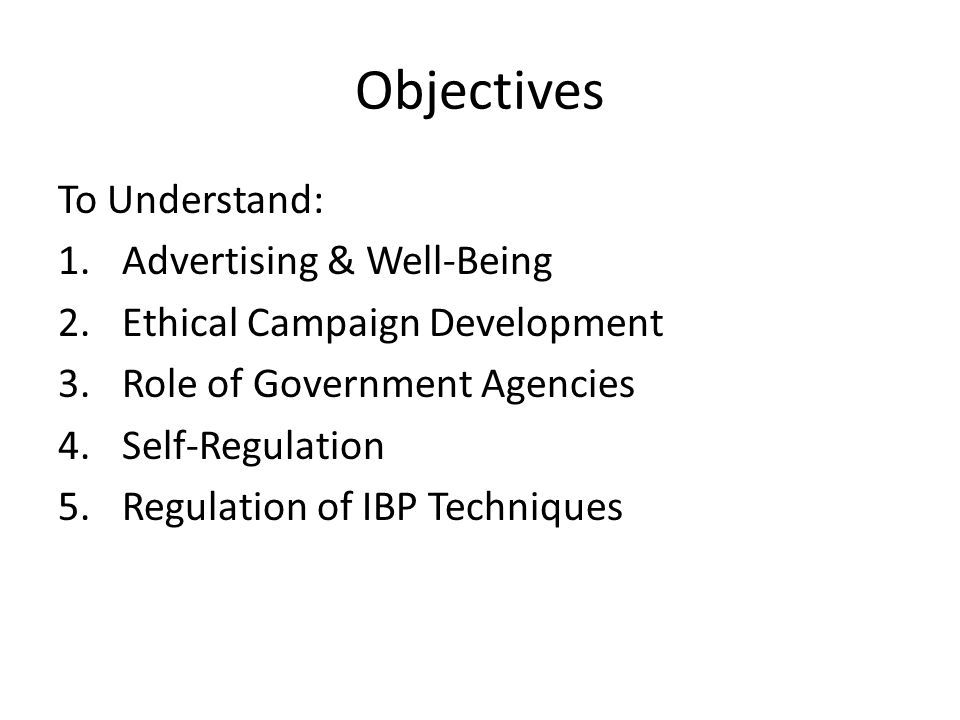 Objectives

To Understand:
1. Advertising & Well-Being
2. Ethical Campaign Development
3. Role of Government Agencies
4. Self-Regulation
5. Regulation of IBP Techniques